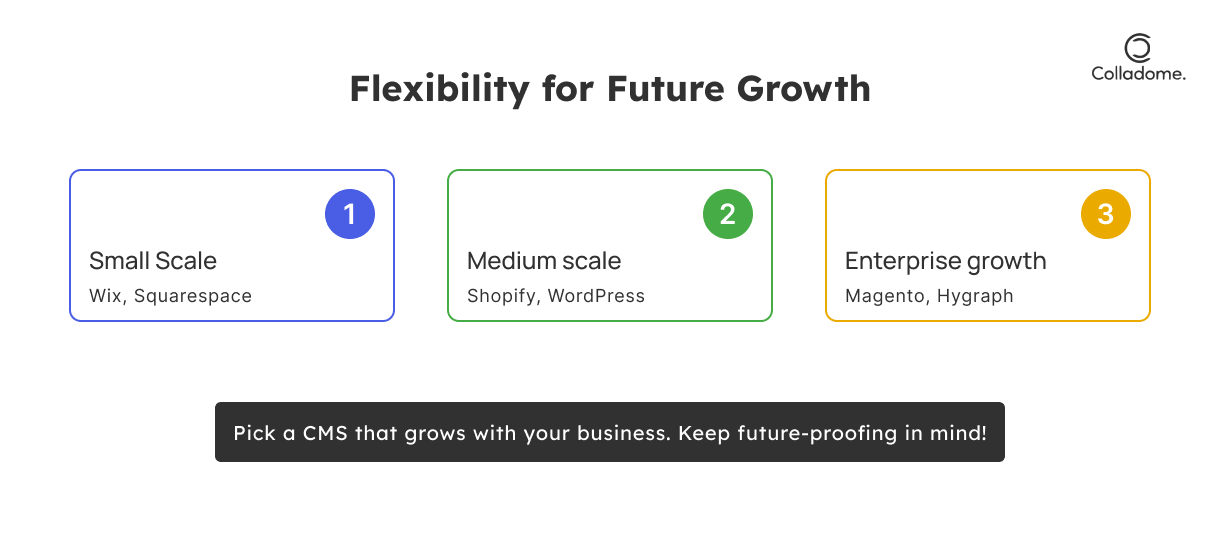 Colladome.

Flexibility for Future Growth

1
Small Scale
Wix, Squarespace

2
Medium scale
Shopify, WordPress

3
Enterprise growth
Magento, Hygraph

Pick a CMS that grows with your business. Keep future-proofing in mind!